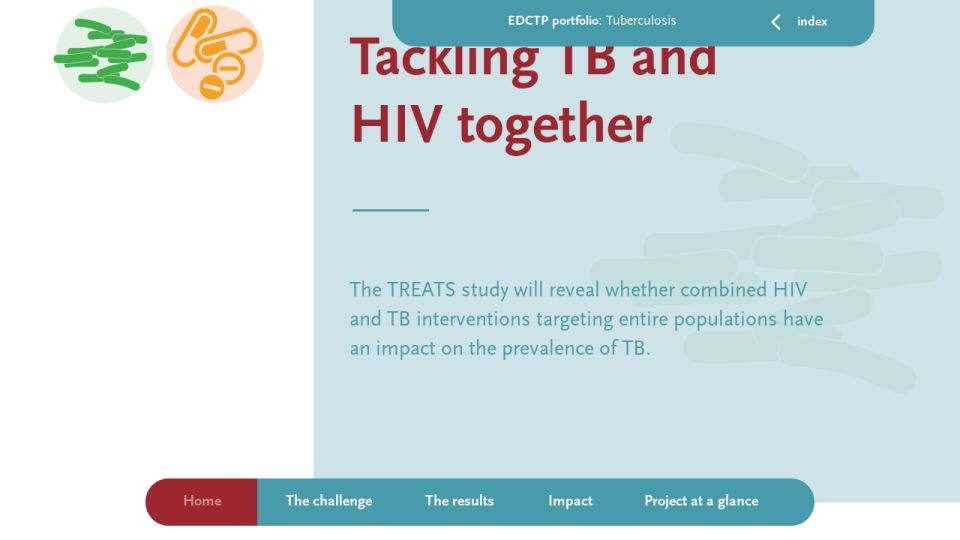 EDCTP portfolio: Tuberculosis

index

Tackling TB and HIV together

The TREATS study will reveal whether combined HIV and TB interventions targeting entire populations have an impact on the prevalence of TB.

Home
The challenge
The results
Impact
Project at a glance